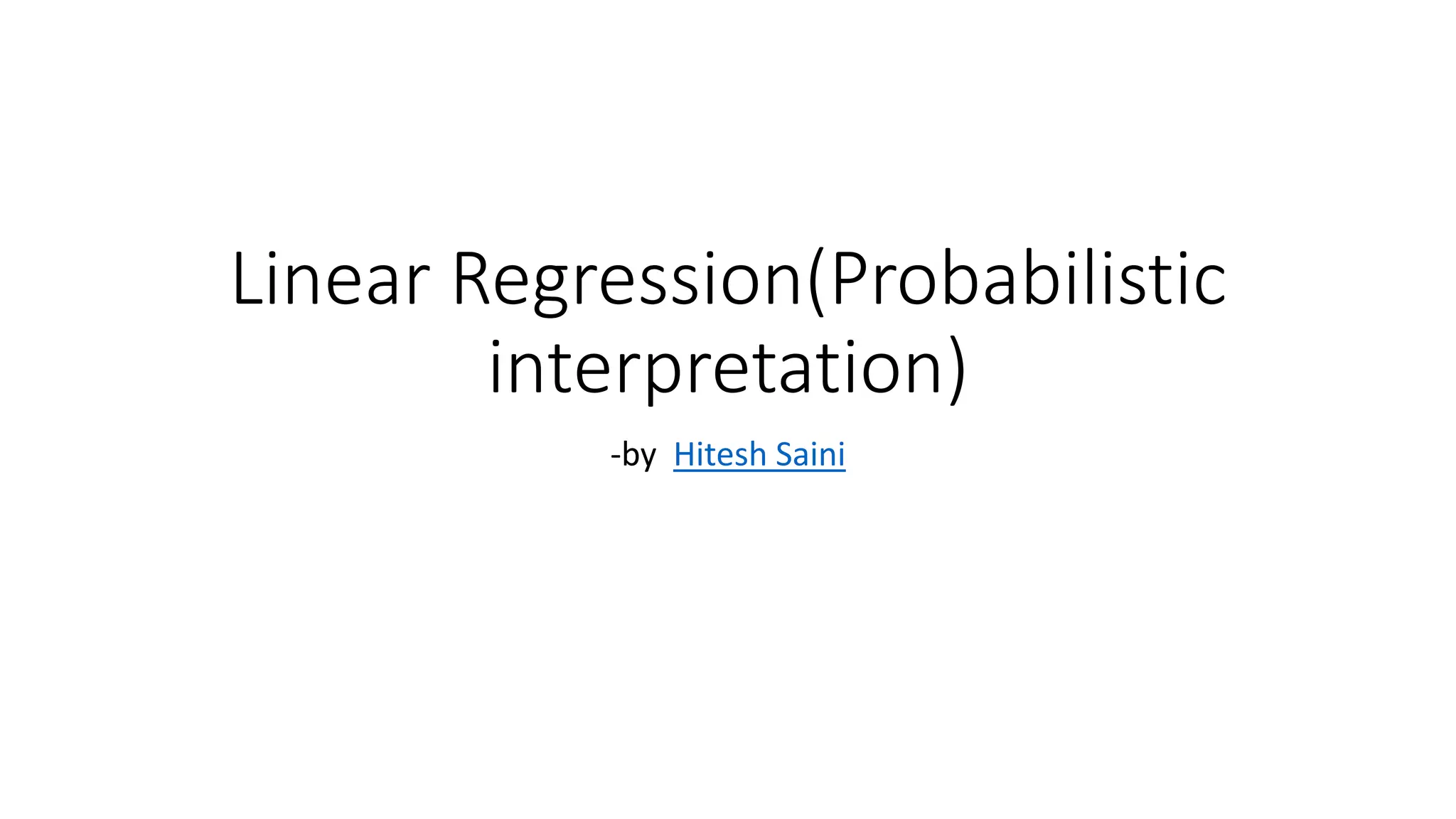 Linear Regression(Probabilistic interpretation)

-by Hitesh Saini